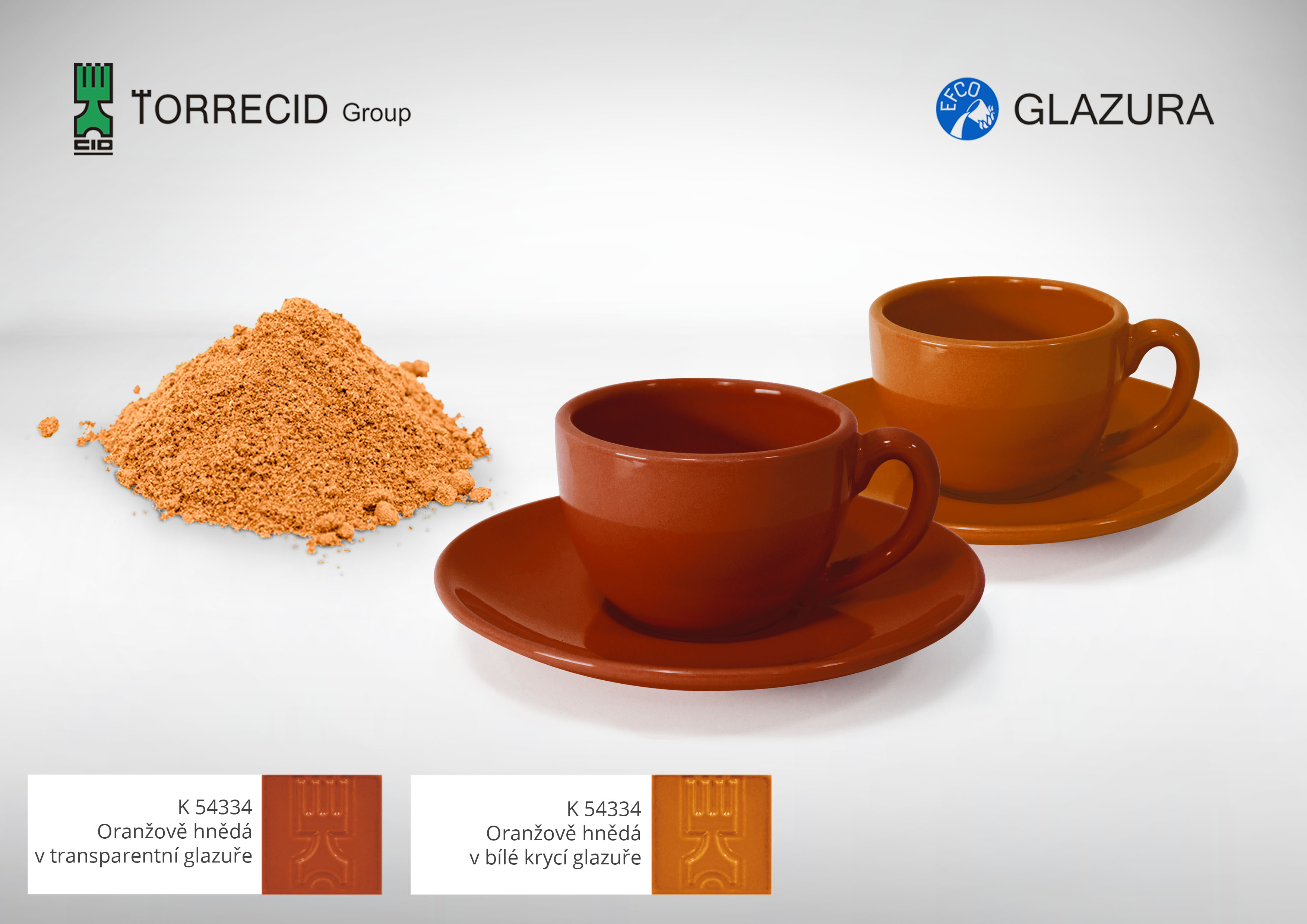 CID

TORRECID Group

EFCO

GLAZURA

K 54334
Oranžově hnědá
v transparentní glazuře

K 54334
Oranžově hnědá
v bílé krycí glazuře